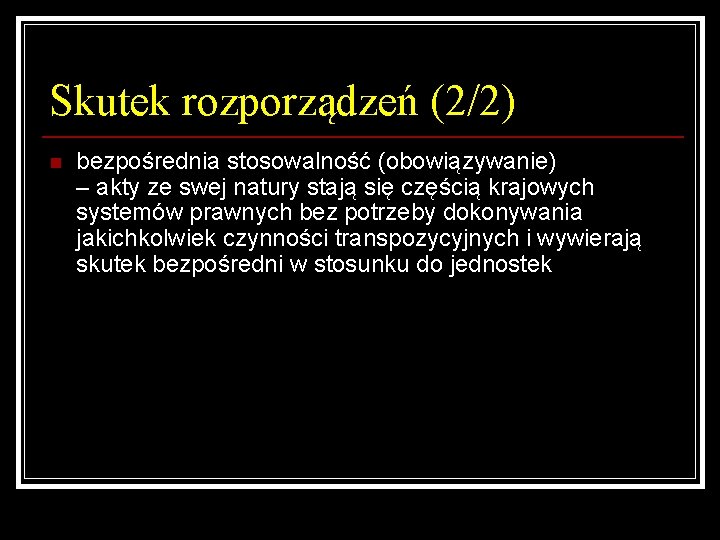 Skutek rozporządzeń (2/2)

bezpośrednia stosowalność (obowiązywanie) – akty ze swej natury stają się częścią krajowych systemów prawnych bez potrzeby dokonywania jakichkolwiek czynności transpozycyjnych i wywierają skutek bezpośredni w stosunku do jednostek